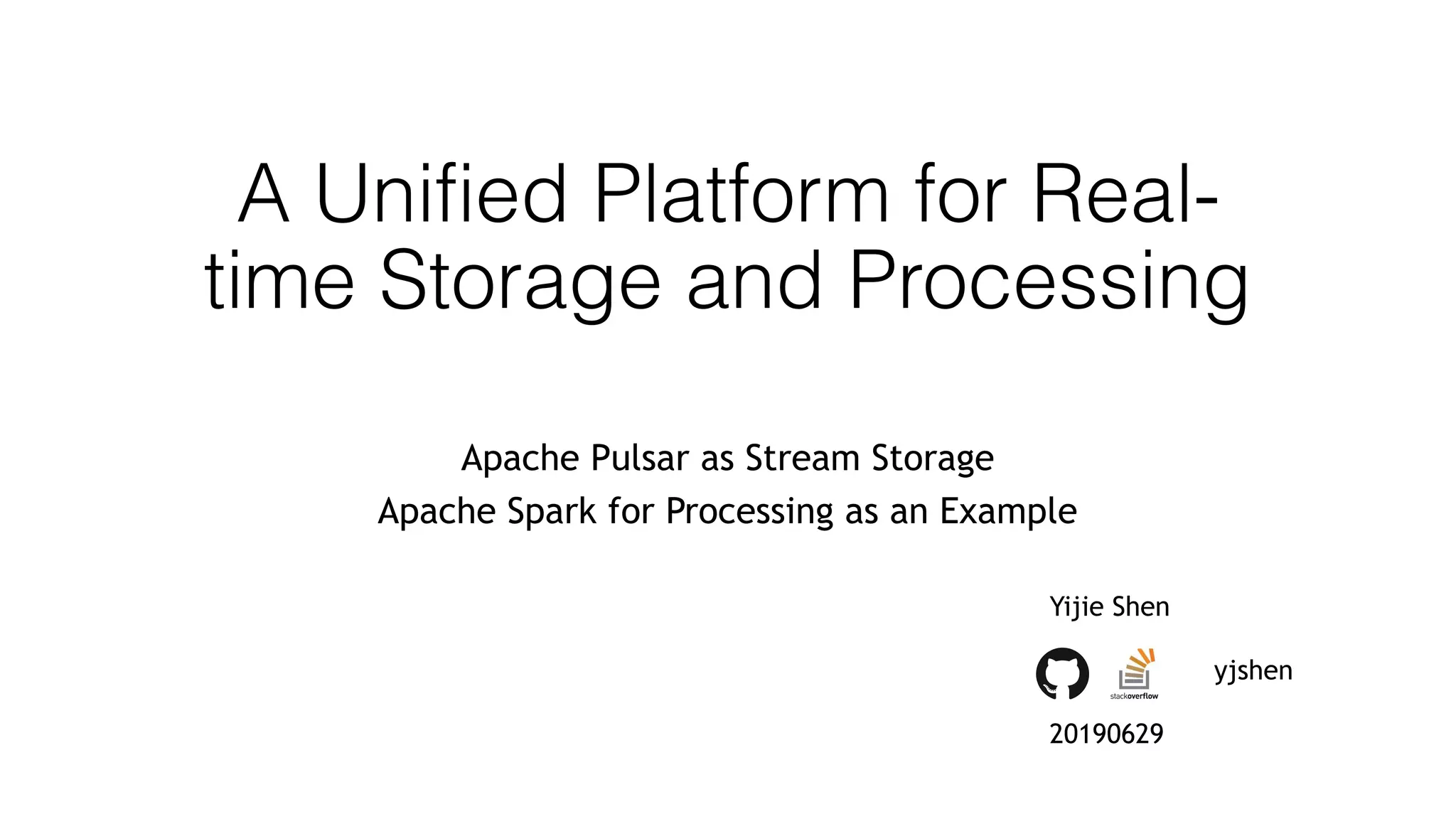 A Unified Platform for Real-time Storage and Processing

Apache Pulsar as Stream Storage
Apache Spark for Processing as an Example

Yijie Shen

stackoverflow

yjshen

20190629